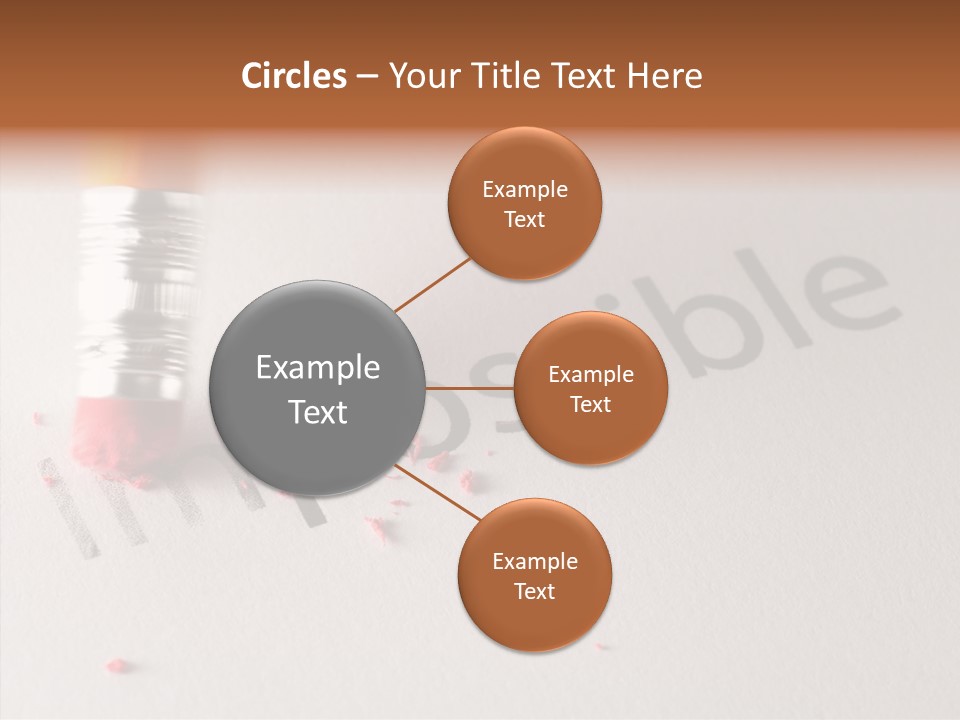 Circles – Your Title Text Here

Example Text

Example Text

Example Text

Example Text

Impossible